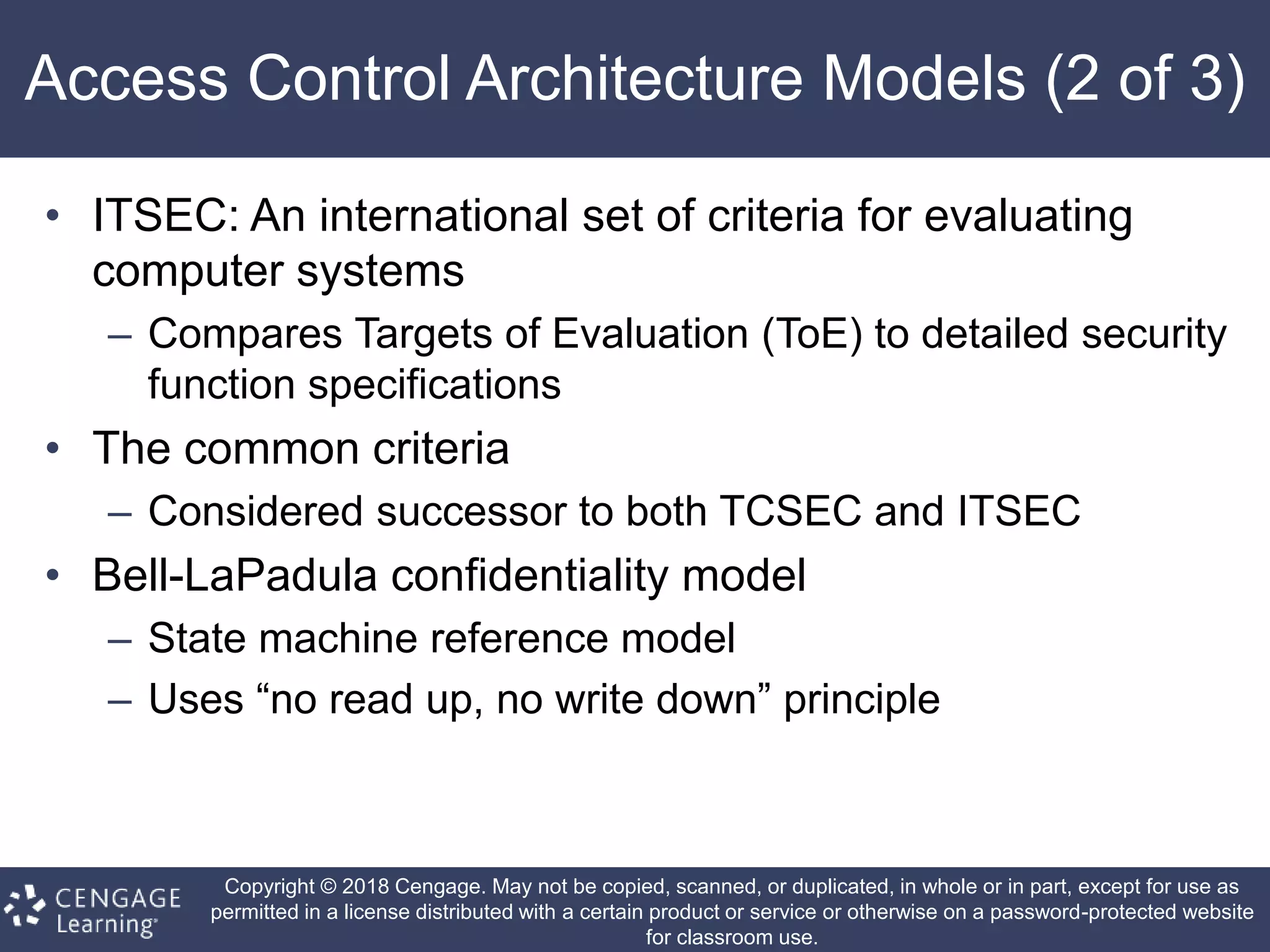 Access Control Architecture Models (2 of 3)

• ITSEC: An international set of criteria for evaluating computer systems

– Compares Targets of Evaluation (ToE) to detailed security function specifications

• The common criteria

– Considered successor to both TCSEC and ITSEC

• Bell-LaPadula confidentiality model

– State machine reference model

– Uses “no read up, no write down” principle

CENGAGE Learning

Copyright © 2018 Cengage. May not be copied, scanned, or duplicated, in whole or in part, except for use as permitted in a license distributed with a certain product or service or otherwise on a password-protected website for classroom use.